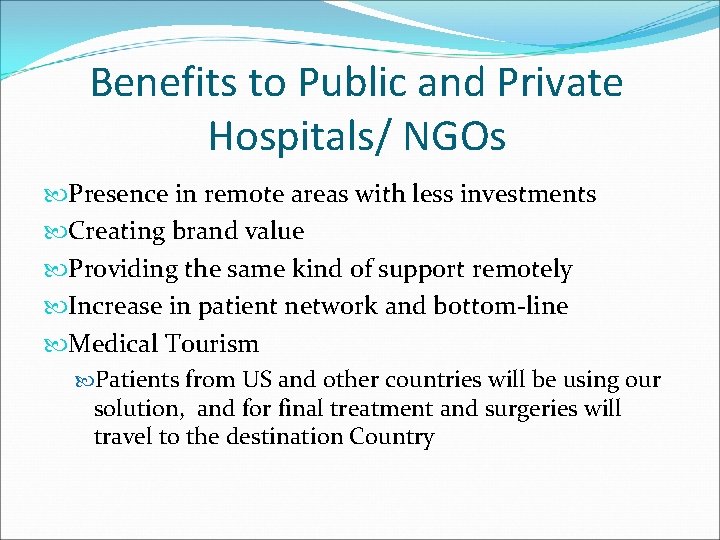 Benefits to Public and Private Hospitals/ NGOs

Presence in remote areas with less investments

Creating brand value

Providing the same kind of support remotely

Increase in patient network and bottom-line

Medical Tourism

Patients from US and other countries will be using our solution,  and for final treatment and surgeries will travel to the destination Country